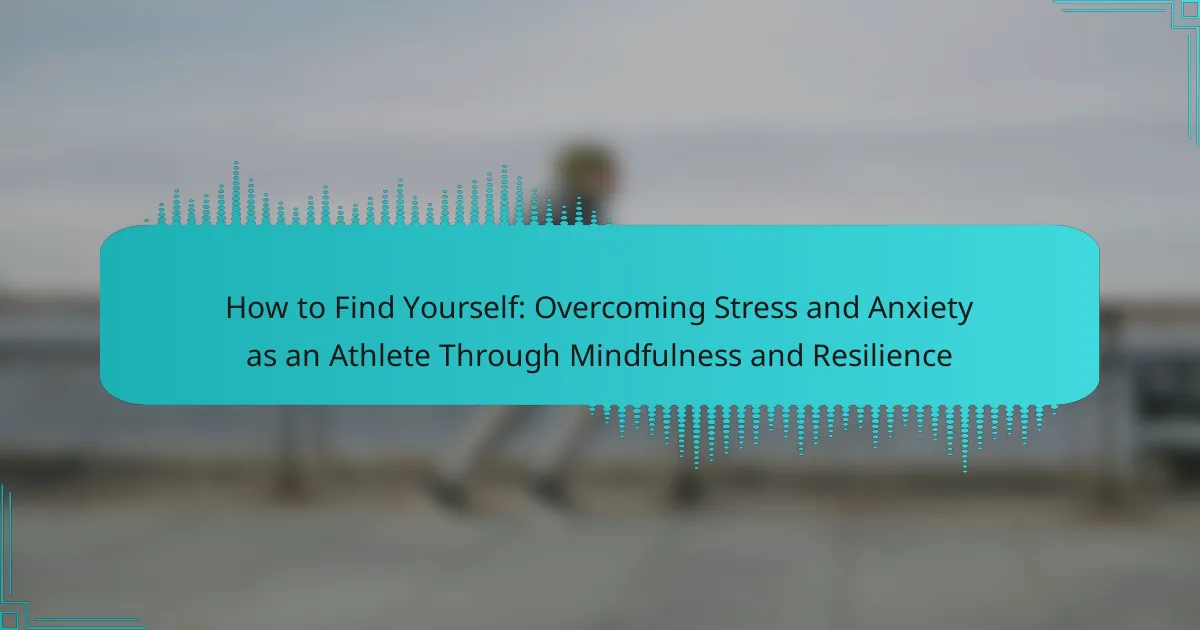 How to Find Yourself: Overcoming Stress and Anxiety as an Athlete Through Mindfulness and Resilience